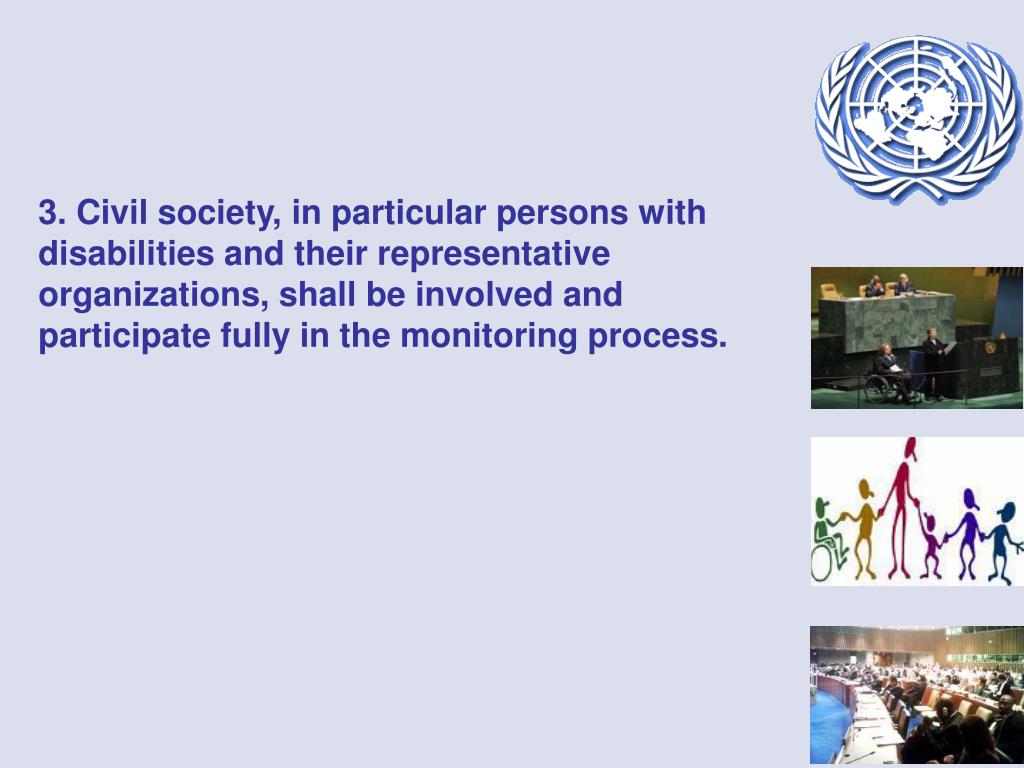 3. Civil society, in particular persons with disabilities and their representative organizations, shall be involved and participate fully in the monitoring process.